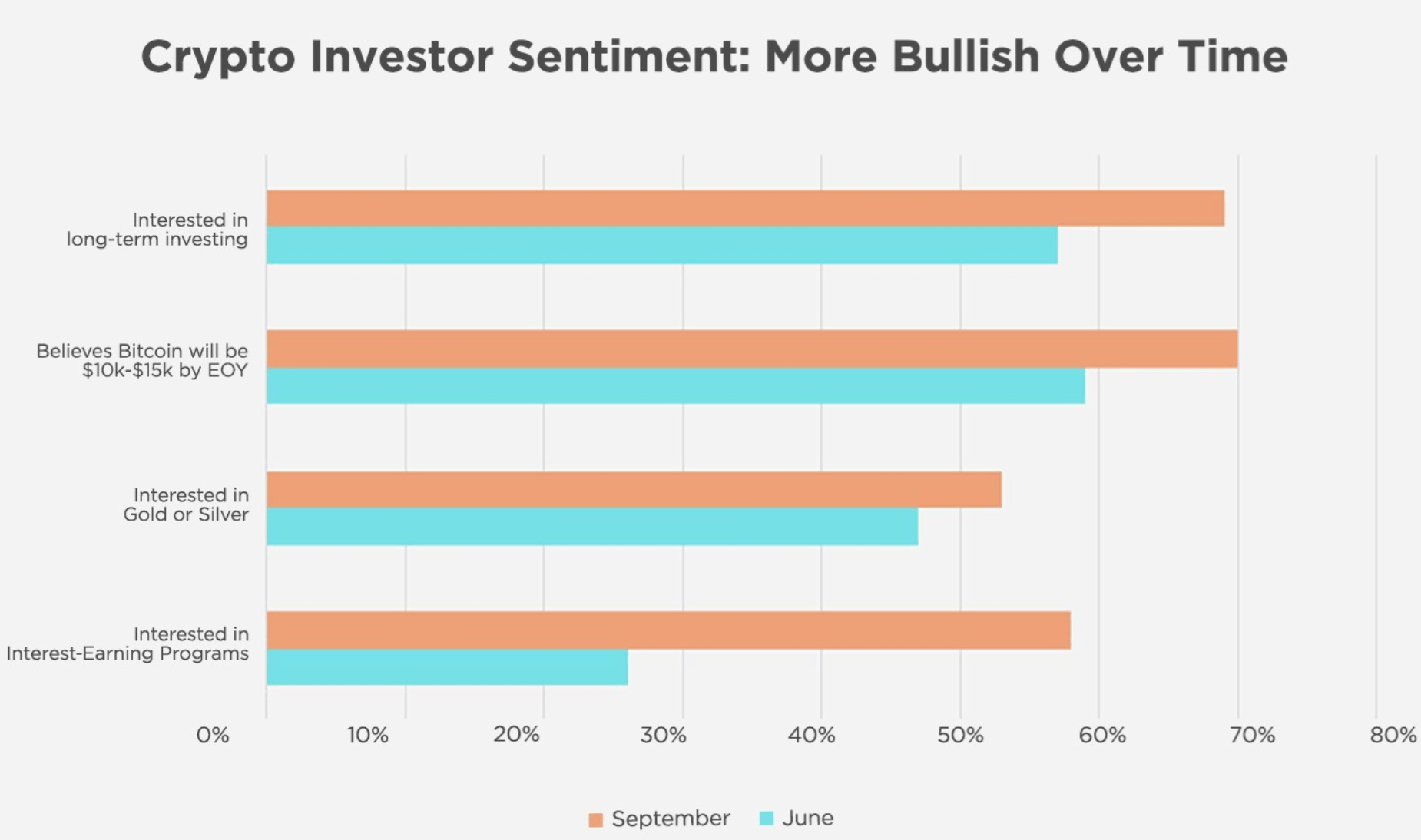 Crypto Investor Sentiment: More Bullish Over Time

Interested in long-term investing

Believes Bitcoin will be \$10k-\$15k by EOY

Interested in Gold or Silver

Interested in Interest-Earning Programs

0%
10%
20%
30%
40%
50%
60%
70%
80%

September
June